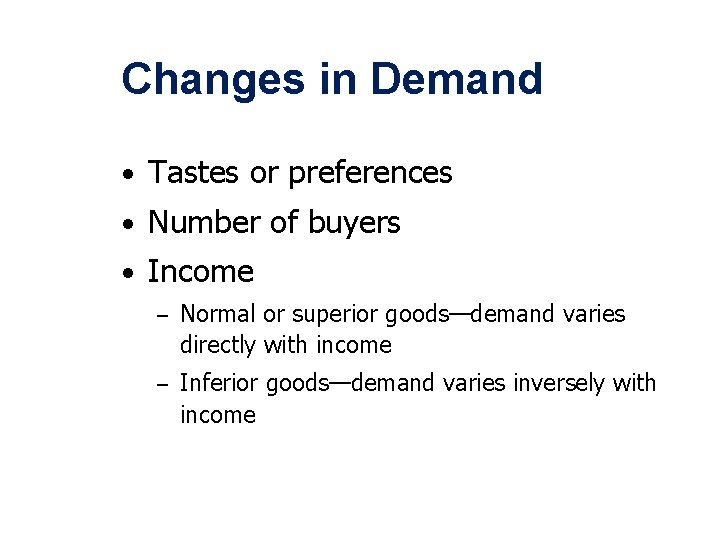 Changes in Demand

• Tastes or preferences
• Number of buyers
• Income
– Normal or superior goods—demand varies directly with income
– Inferior goods—demand varies inversely with income